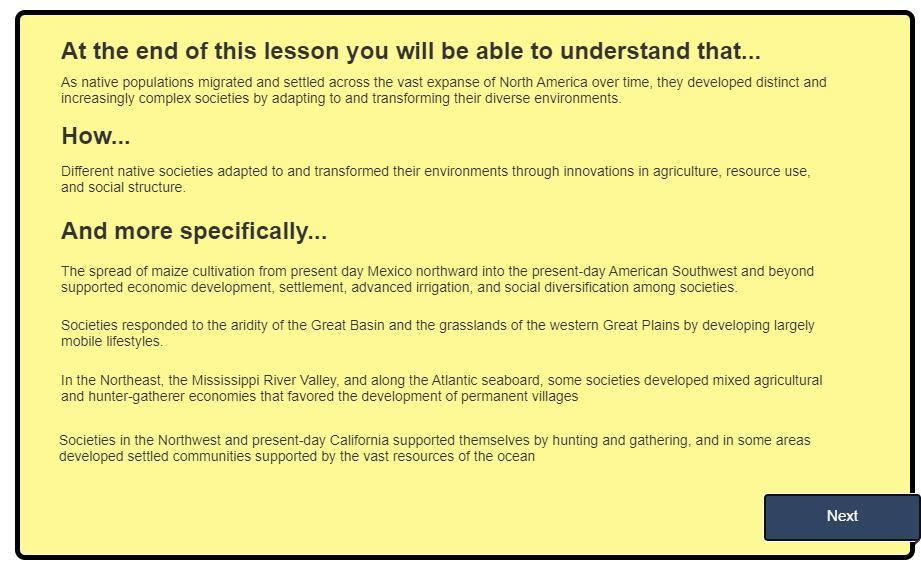 At the end of this lesson you will be able to understand that...

As native populations migrated and settled across the vast expanse of North America over time, they developed distinct and increasingly complex societies by adapting to and transforming their diverse environments.

How...

Different native societies adapted to and transformed their environments through innovations in agriculture, resource use, and social structure.

And more specifically...

The spread of maize cultivation from present day Mexico northward into the present-day American Southwest and beyond supported economic development, settlement, advanced irrigation, and social diversification among societies.

Societies responded to the aridity of the Great Basin and the grasslands of the western Great Plains by developing largely mobile lifestyles.

In the Northeast, the Mississippi River Valley, and along the Atlantic seaboard, some societies developed mixed agricultural and hunter-gatherer economies that favored the development of permanent villages

Societies in the Northwest and present-day California supported themselves by hunting and gathering, and in some areas developed settled communities supported by the vast resources of the ocean

Next